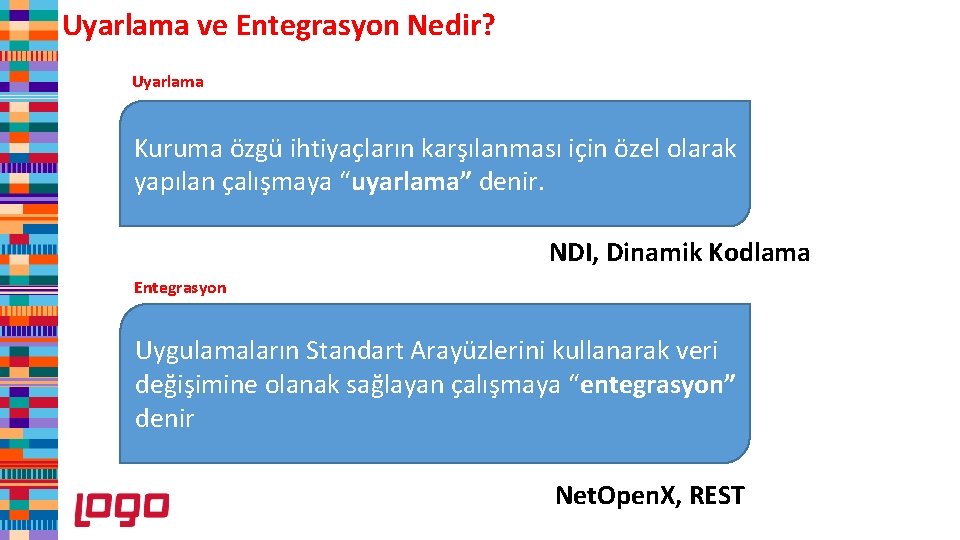 Uyarlama ve Entegrasyon Nedir?

Uyarlama

Kuruma özgü ihtiyaçların karşılanması için özel olarak yapılan çalışmaya “uyarlama” denir.

NDI, Dinamik Kodlama

Entegrasyon

Uygulamaların Standart Arayüzlerini kullanarak veri değişimine olanak sağlayan çalışmaya “entegrasyon” denir

NetOpenX, REST

logo